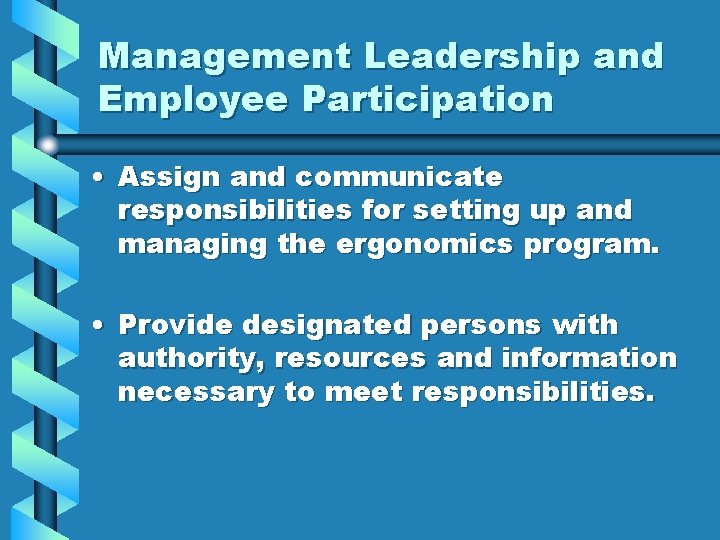 Management Leadership and Employee Participation

• Assign and communicate responsibilities for setting up and managing the ergonomics program.

• Provide designated persons with authority, resources and information necessary to meet responsibilities.